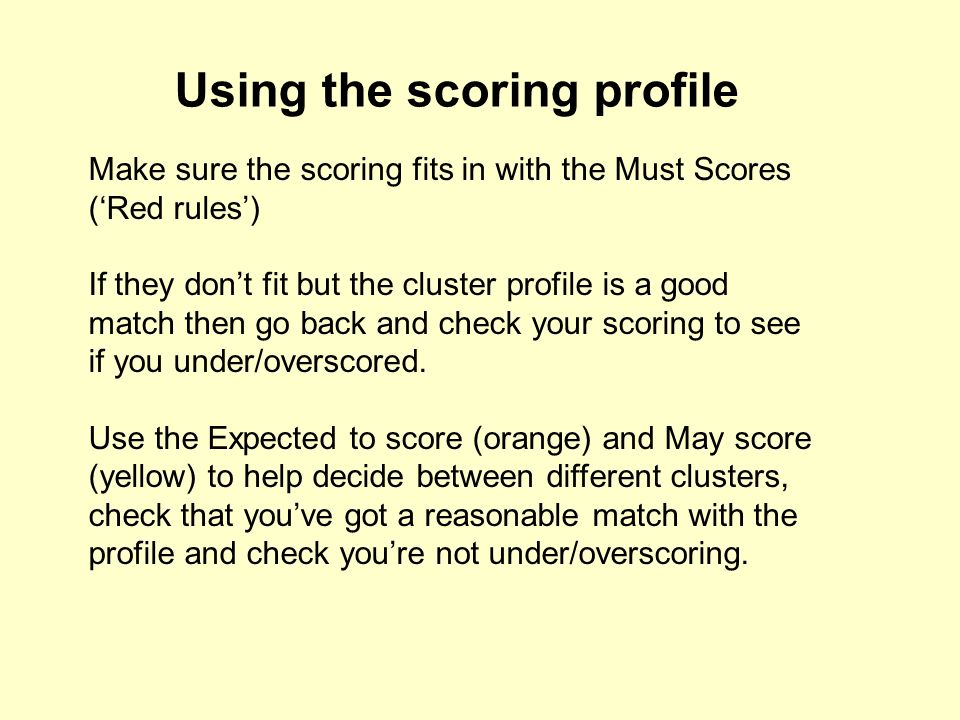 Using the scoring profile

Make sure the scoring fits in with the Must Scores (‘Red rules’)

If they don’t fit but the cluster profile is a good match then go back and check your scoring to see if you under/overscored.

Use the Expected to score (orange) and May score (yellow) to help decide between different clusters, check that you’ve got a reasonable match with the profile and check you’re not under/overscoring.